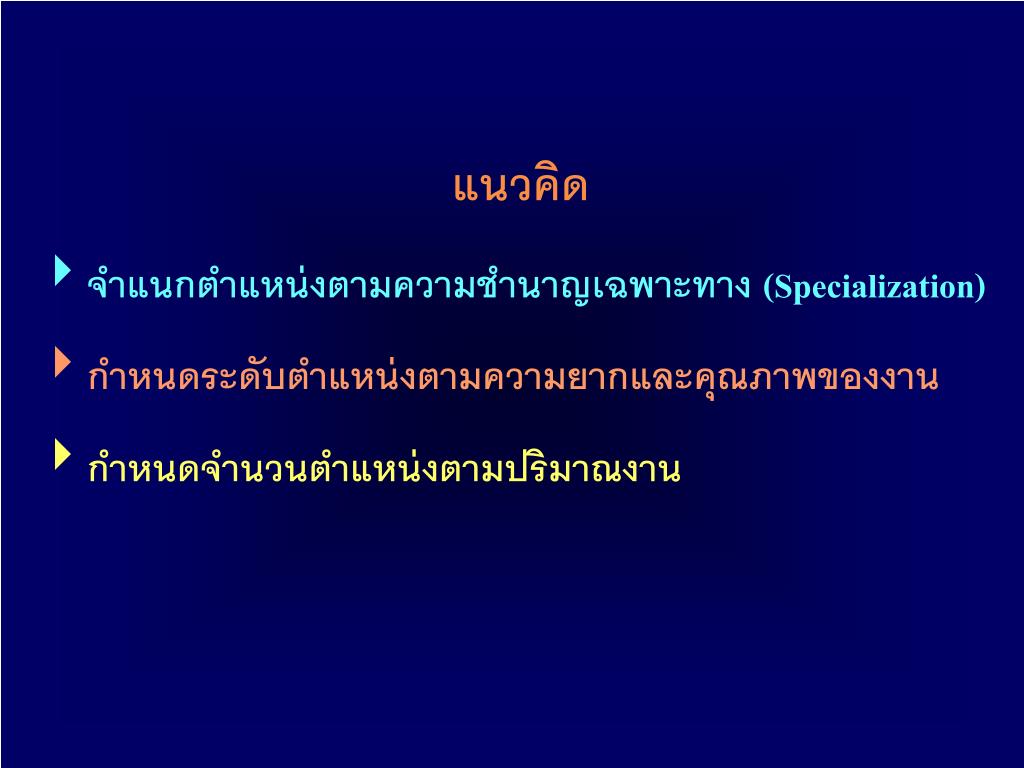 แนวคิด

จำแนกตำแหน่งตามความชำนาญเฉพาะทาง (Specialization)

กำหนดระดับตำแหน่งตามความยากและคุณภาพของงาน

กำหนดจำนวนตำแหน่งตามปริมาณงาน